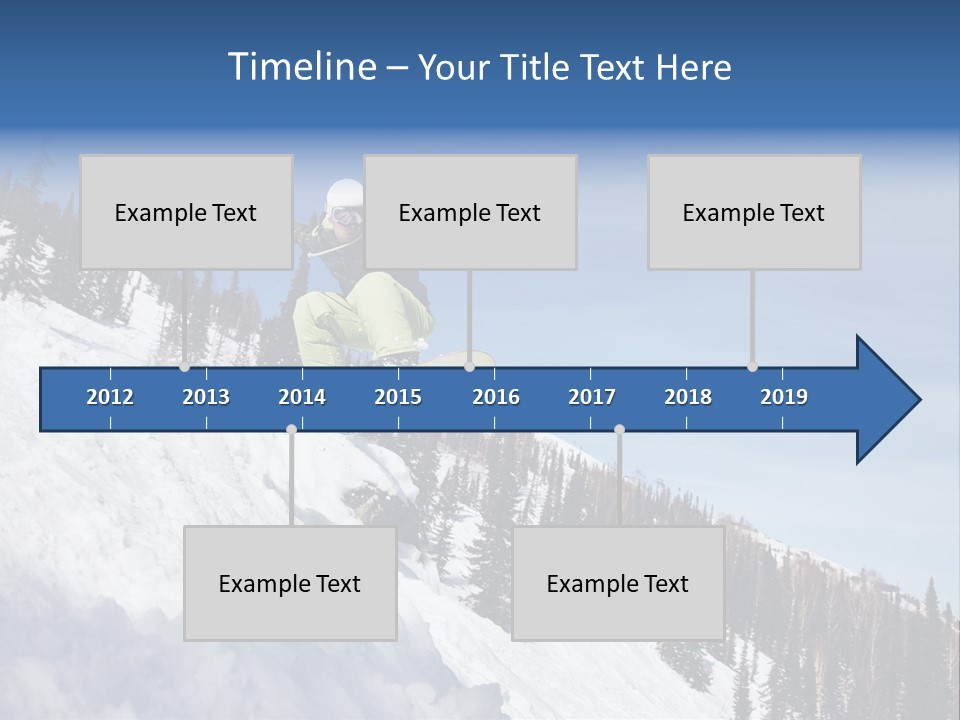 Timeline – Your Title Text Here

Example Text

Example Text

Example Text

2012 2013 2014 2015 2016 2017 2018 2019

Example Text

Example Text